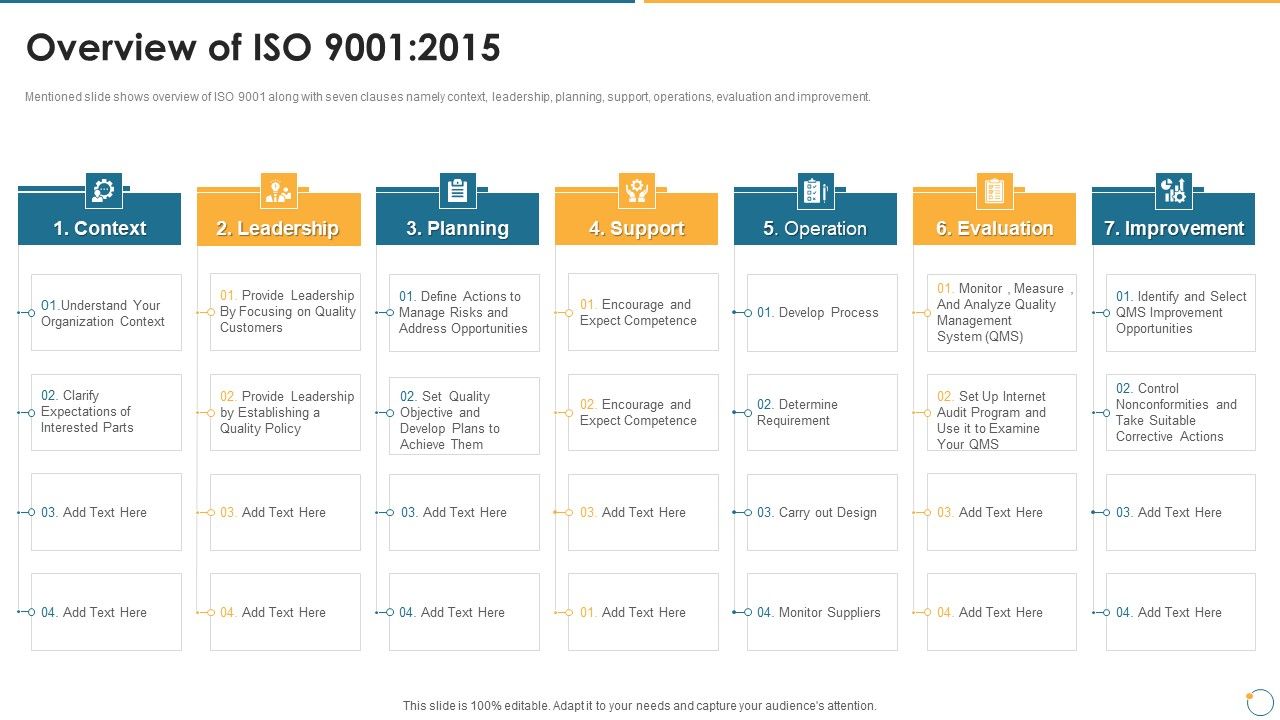 Overview of ISO 9001:2015

Mentioned slide shows overview of ISO 9001 along with seven clauses namely context, leadership, planning, support, operations, evaluation and improvement.

1. Context

01.Understand Your Organization Context

02. Clarify Expectations of Interested Parts

03. Add Text Here

04. Add Text Here

2. Leadership

01. Provide Leadership By Focusing on Quality Customers

02. Provide Leadership by Establishing a Quality Policy

03. Add Text Here

04. Add Text Here

3. Planning

01. Define Actions to Manage Risks and Address Opportunities

02. Set Quality Objective and Develop Plans to Achieve Them

03. Add Text Here

04. Add Text Here

4. Support

01. Encourage and Expect Competence

02. Encourage and Expect Competence

03. Add Text Here

01. Add Text Here

5. Operation

01. Develop Process

02. Determine Requirement

03. Carry out Design

04. Monitor Suppliers

6. Evaluation

01. Monitor , Measure , And Analyze Quality Management System (QMS)

02. Set Up Internet Audit Program and Use it to Examine Your QMS

03. Add Text Here

04. Add Text Here

7. Improvement

01. Identify and Select QMS Improvement Opportunities

02. Control Nonconformities and Take Suitable Corrective Actions

03. Add Text Here

04. Add Text Here

This slide is 100% editable. Adapt it to your needs and capture your audience's attention.